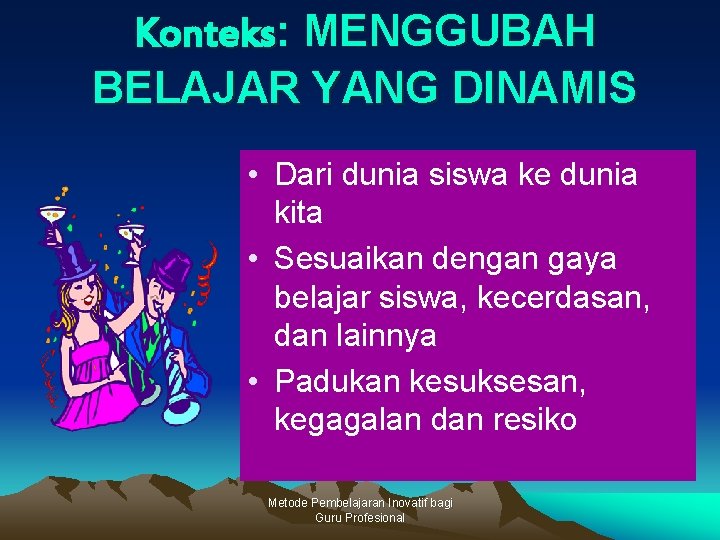 Konteks: MENGGUBAH BELAJAR YANG DINAMIS

• Dari dunia siswa ke dunia kita
• Sesuaikan dengan gaya belajar siswa, kecerdasan, dan lainnya
• Padukan kesuksesan, kegagalan dan resiko

Metode Pembelajaran Inovatif bagi Guru Profesional